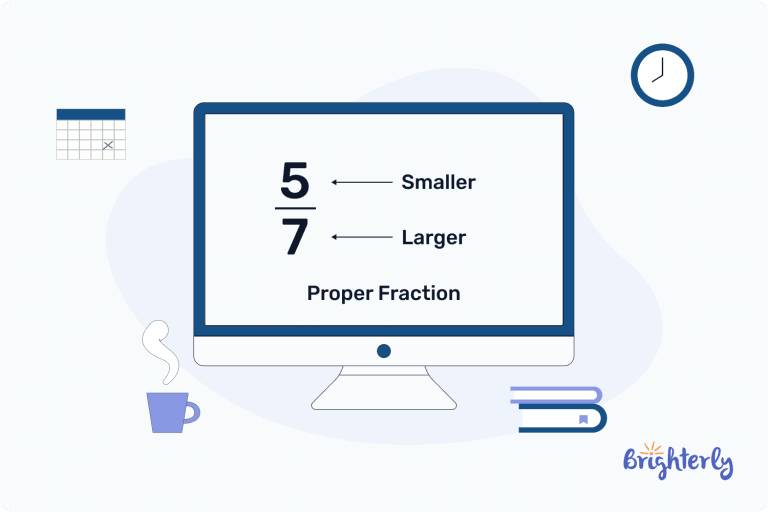 $\frac{5}{7}$

Smaller

Larger

Proper Fraction

Brighterly